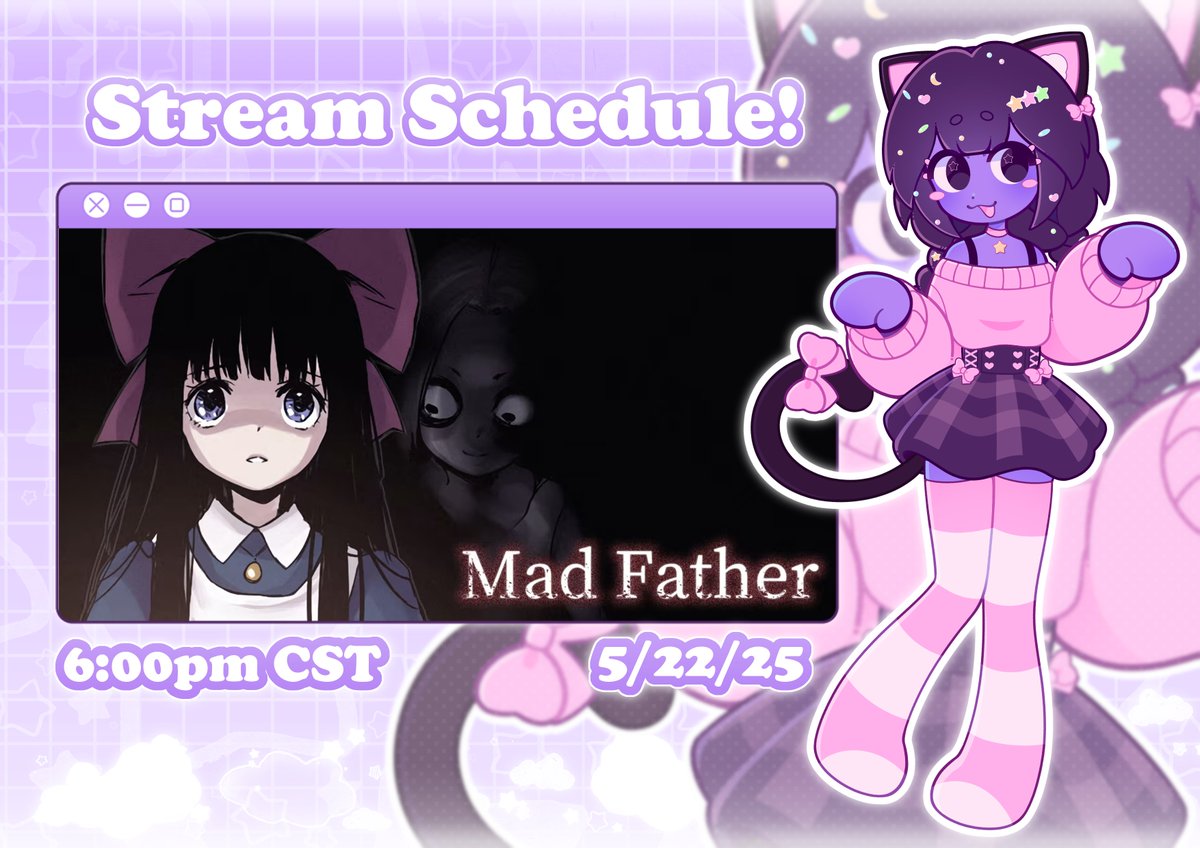 Stream Schedule!

Mad Father

6:00pm CST

5/22/25